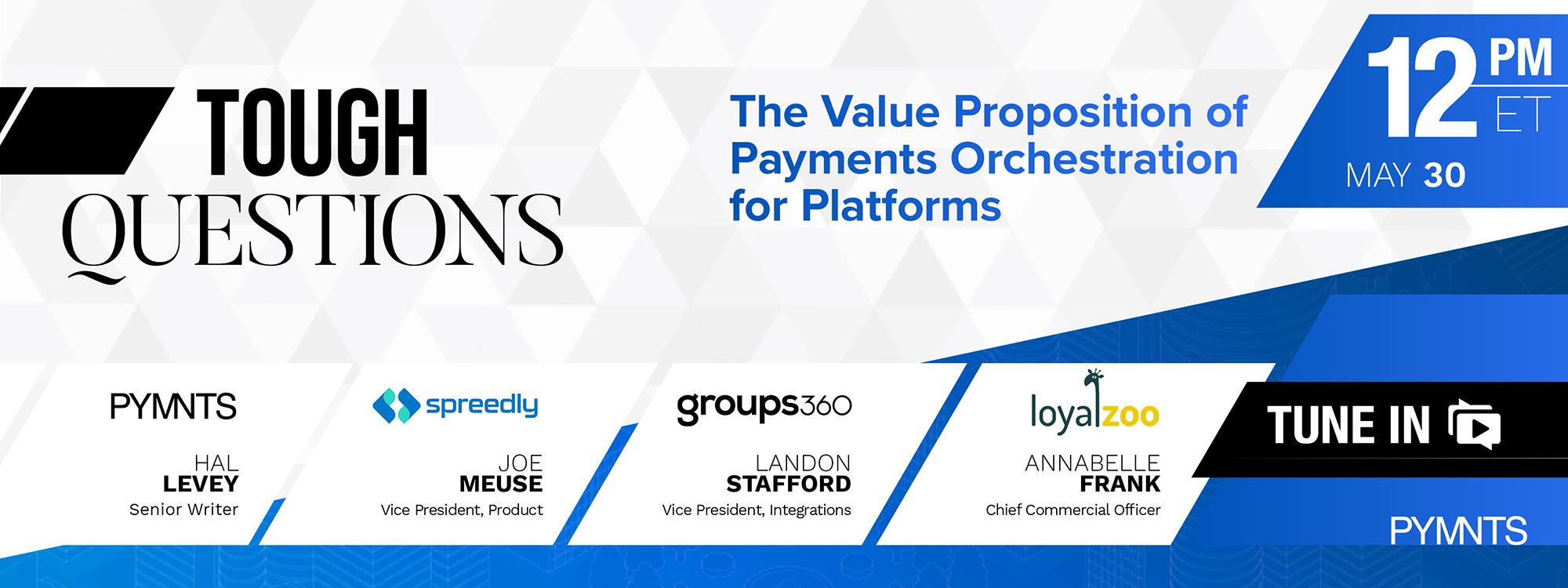 TOUGH QUESTIONS

The Value Proposition of Payments Orchestration for Platforms

12 PM ET
MAY 30

PYMNTS
HAL LEVEY
Senior Writer

spreedly
JOE MEUSE
Vice President, Product

groups360
LANDON STAFFORD
Vice President, Integrations

loyalzoo
ANNABELLE FRANK
Chief Commercial Officer

TUNE IN

PYMNTS